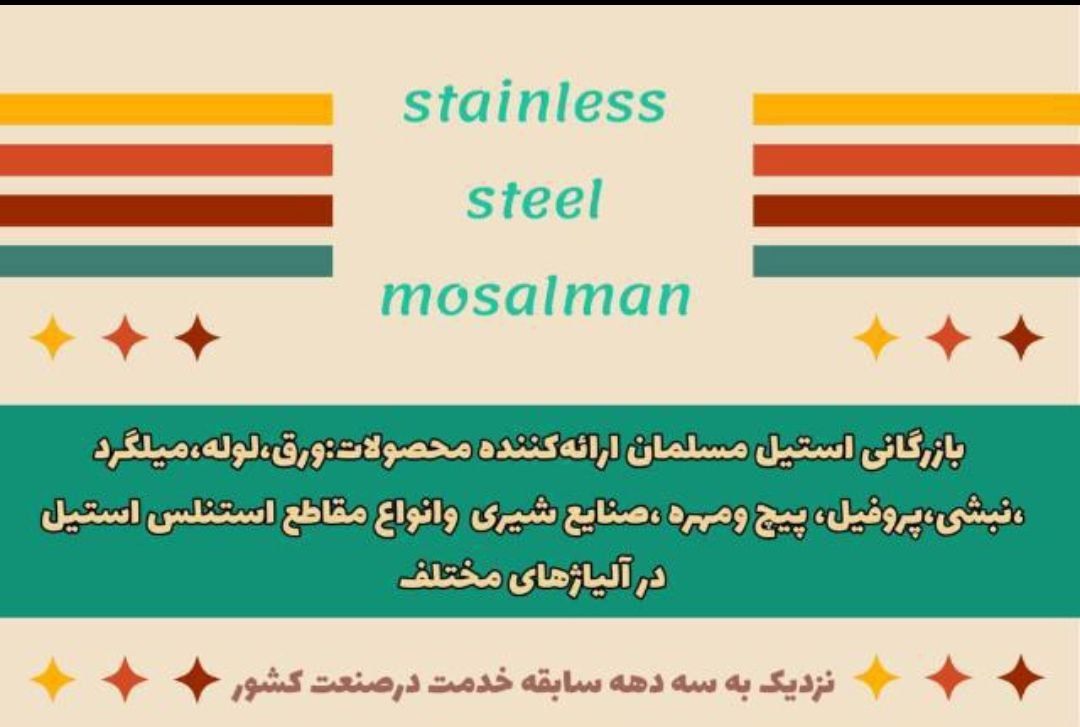 stainless
steel
mosalman

بازرگانی استیل مسلمان ارائه‌کننده محصولات:ورق،لوله،میلگرد ،نبشی،پروفیل، پیچ ومهره ،صنایع شیری وانواع مقاطع استنلس استیل در آلیاژهای مختلف

نزدیک به سه دهه سابقه خدمت درصنعت کشور